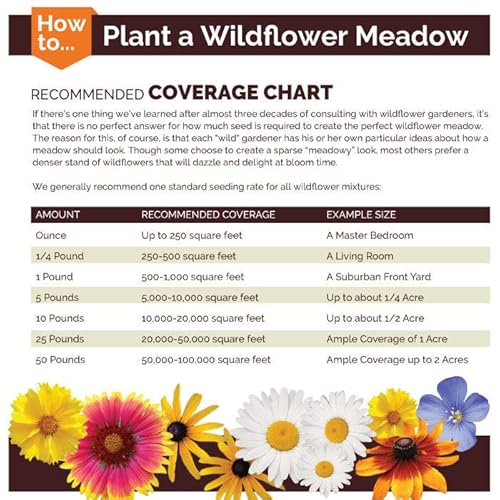 How to... Plant a Wildflower Meadow

RECOMMENDED COVERAGE CHART

If there's one thing we've learned after almost three decades of consulting with wildflower gardeners, it's that there is no perfect answer for how much seed is required to create the perfect wildflower meadow. The reason for this, of course, is that each "wild" gardener has his or her own particular ideas about how a meadow should look. Though some choose to create a sparse "meadowy" look, most others prefer a denser stand of wildflowers that will dazzle and delight at bloom time.

We generally recommend one standard seeding rate for all wildflower mixtures:

| AMOUNT | RECOMMENDED COVERAGE | EXAMPLE SIZE |
|---|---|---|
| Ounce | Up to 250 square feet | A Master Bedroom |
| 1/4 Pound | 250-500 square feet | A Living Room |
| 1 Pound | 500-1,000 square feet | A Suburban Front Yard |
| 5 Pounds | 5,000-10,000 square feet | Up to about 1/4 Acre |
| 10 Pounds | 10,000-20,000 square feet | Up to about 1/2 Acre |
| 25 Pounds | 20,000-50,000 square feet | Ample Coverage of 1 Acre |
| 50 Pounds | 50,000-100,000 square feet | Ample Coverage up to 2 Acres |